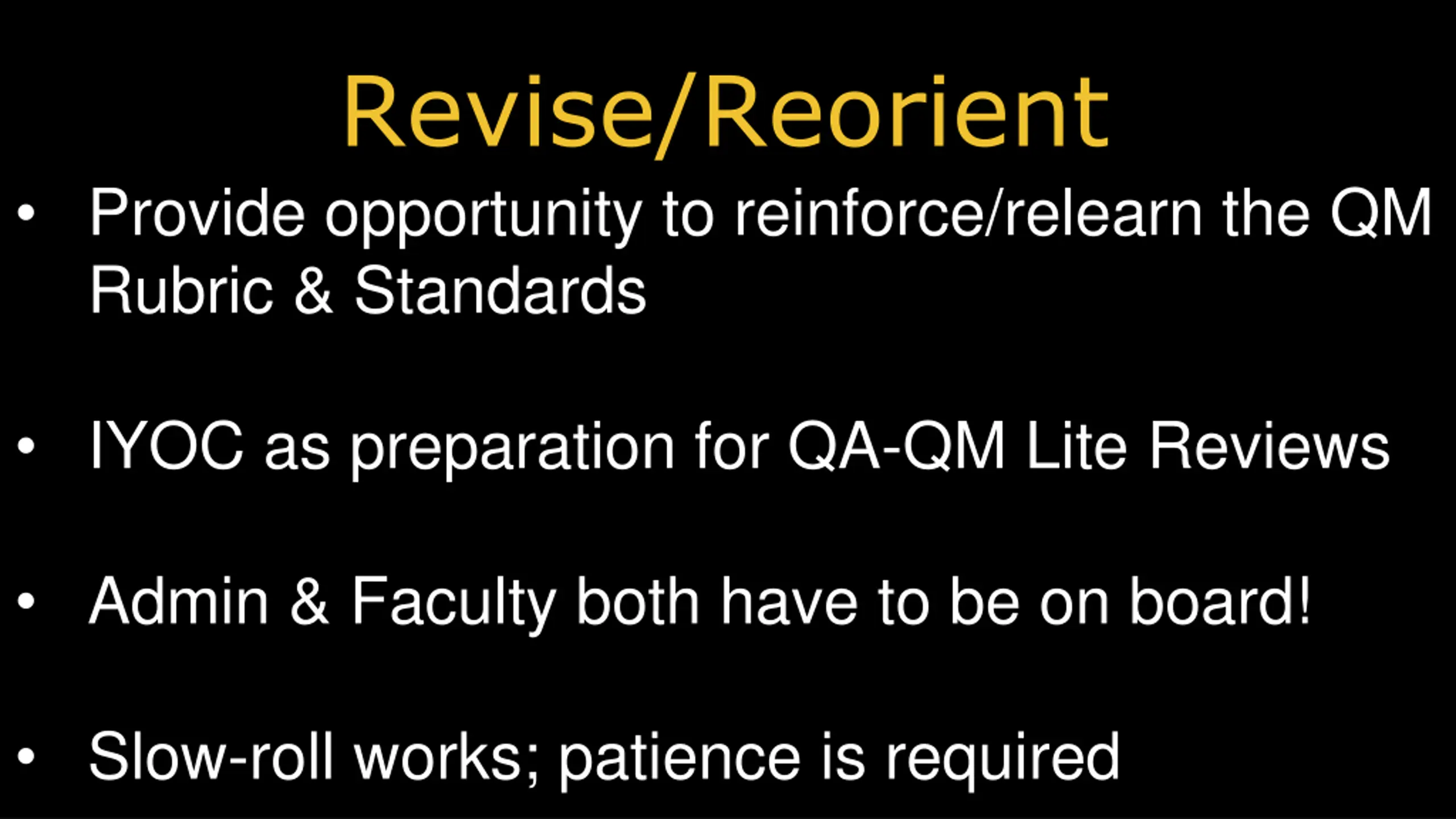 Revise/Reorient

• Provide opportunity to reinforce/relearn the QM Rubric & Standards

• IYOC as preparation for QA-QM Lite Reviews

• Admin & Faculty both have to be on board!

• Slow-roll works; patience is required